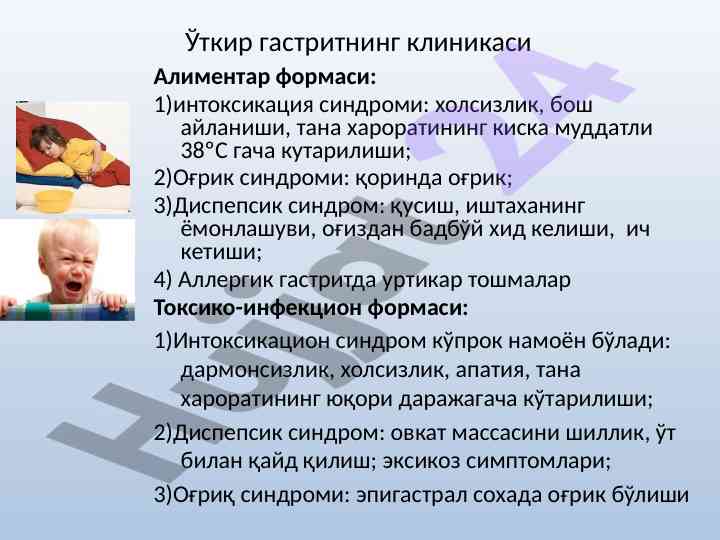 Ўткир гастритнинг клиникаси

**Алиментар формаси:**

1)интоксикация синдроми: холсизлик, бош айланиши, тана хароратининг киска муддатли 38°С гача кутарилиши;

2)Оғрик синдроми: қоринда оғрик;

3)Диспепсик синдром: қусиш, иштаханинг ёмонлашуви, оғиздан бадбўй хид келиши, ич кетиши;

4) Аллергик гастритда уртикар тошмалар

**Токсико-инфекцион формаси:**

1)Интоксикацион синдром кўпрок намоён бўлади: дармонсизлик, холсизлик, апатия, тана хароратининг юқори даражагача кўтарилиши;

2)Диспепсик синдром: овкат массасини шиллик, ўт билан қайд қилиш; эксикоз симптомлари;

3)Оғриқ синдроми: эпигастрал сохада оғрик бўлиши

Hujjat.uz